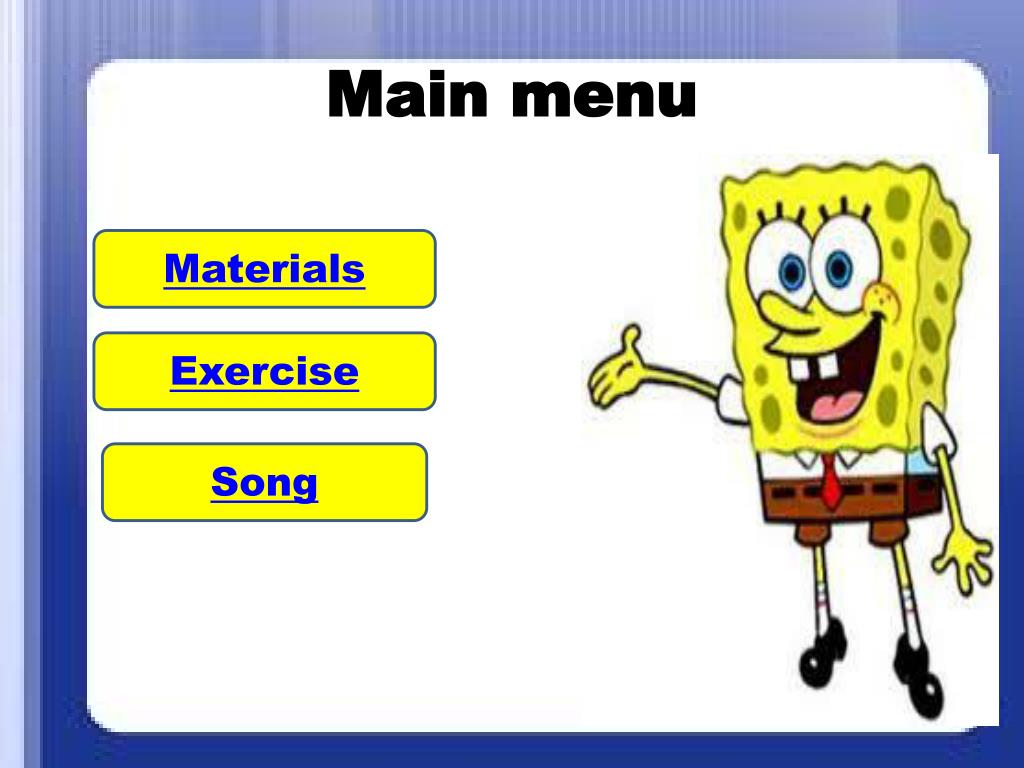 Main menu

Materials

Exercise

Song